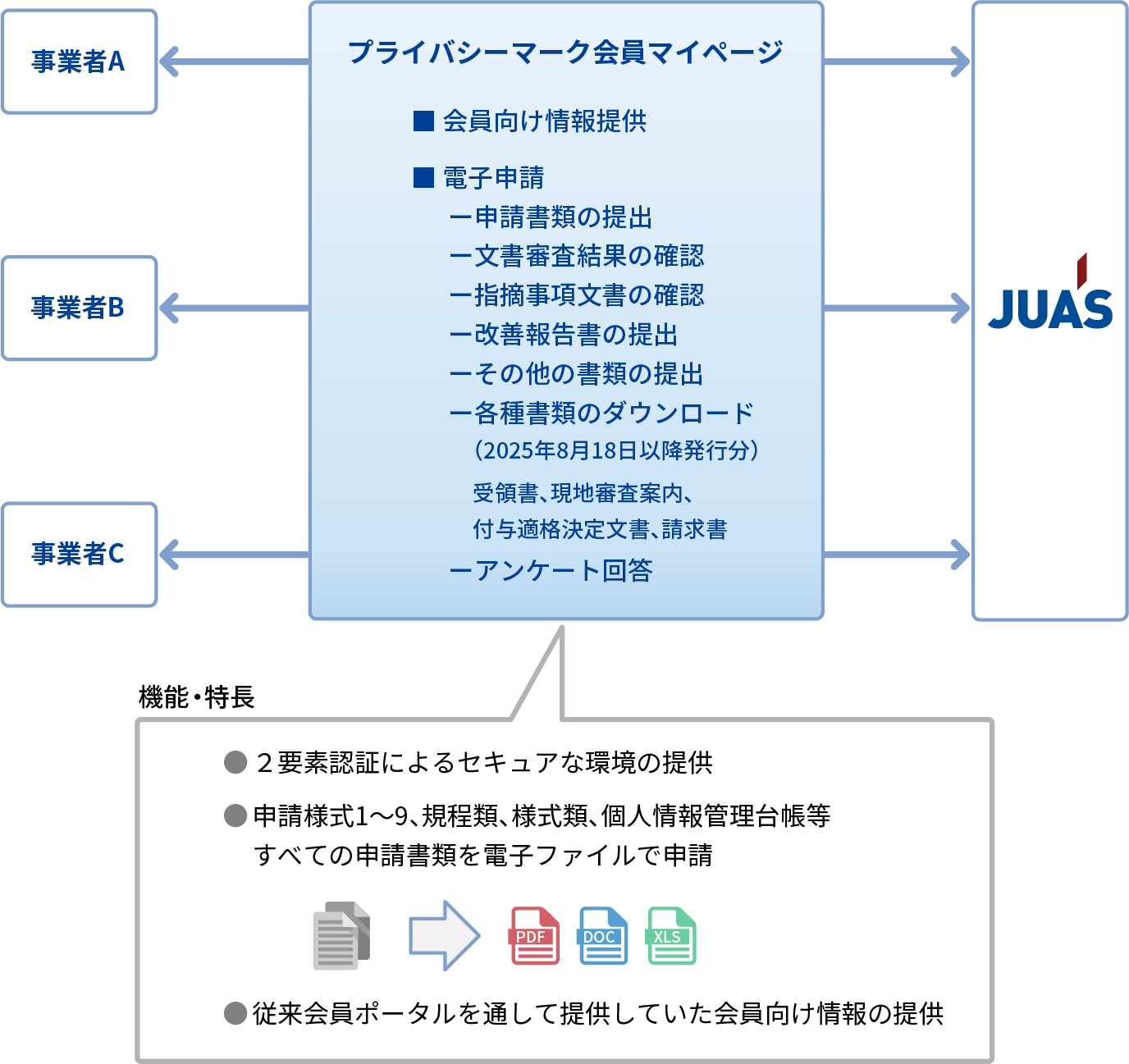 事業者A

事業者B

事業者C

プライバシーマーク会員マイページ

■ 会員向け情報提供

■ 電子申請
ー申請書類の提出
ー文書審査結果の確認
ー指摘事項文書の確認
ー改善報告書の提出
ーその他の書類の提出
ー各種書類のダウンロード
(2025年8月18日以降発行分)
受領書、現地審査案内、
付与適格決定文書、請求書
ーアンケート回答

JUAS

機能・特長

● ２要素認証によるセキュアな環境の提供

● 申請様式1〜9、規程類、様式類、個人情報管理台帳等
すべての申請書類を電子ファイルで申請

PDF DOC XLS

● 従来会員ポータルを通して提供していた会員向け情報の提供